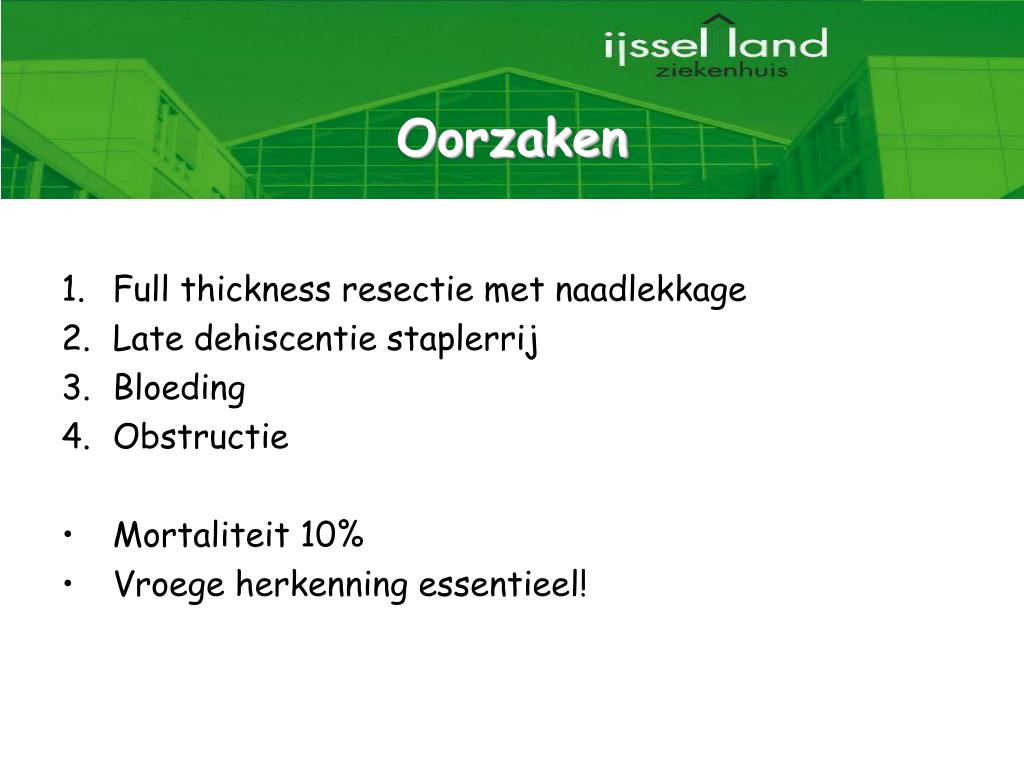 ijssel land
ziekenhuis

Oorzaken

1. Full thickness resectie met naadlekkage
2. Late dehiscentie staplerrij
3. Bloeding
4. Obstructie

• Mortaliteit 10%
• Vroege herkenning essentieel!